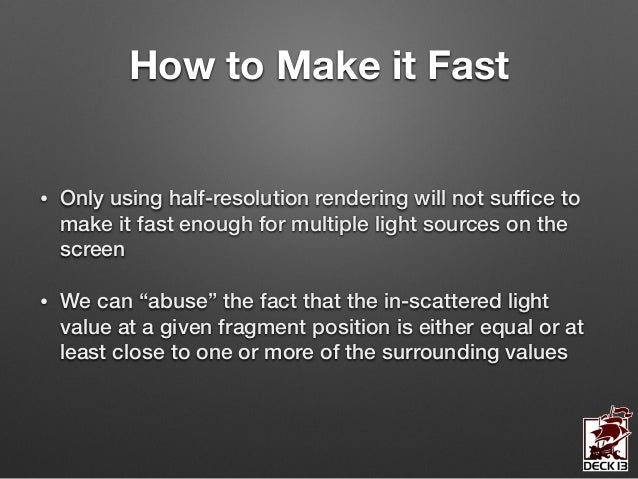 How to Make it Fast

• Only using half-resolution rendering will not suffice to make it fast enough for multiple light sources on the screen

• We can “abuse” the fact that the in-scattered light value at a given fragment position is either equal or at least close to one or more of the surrounding values

DECK 13